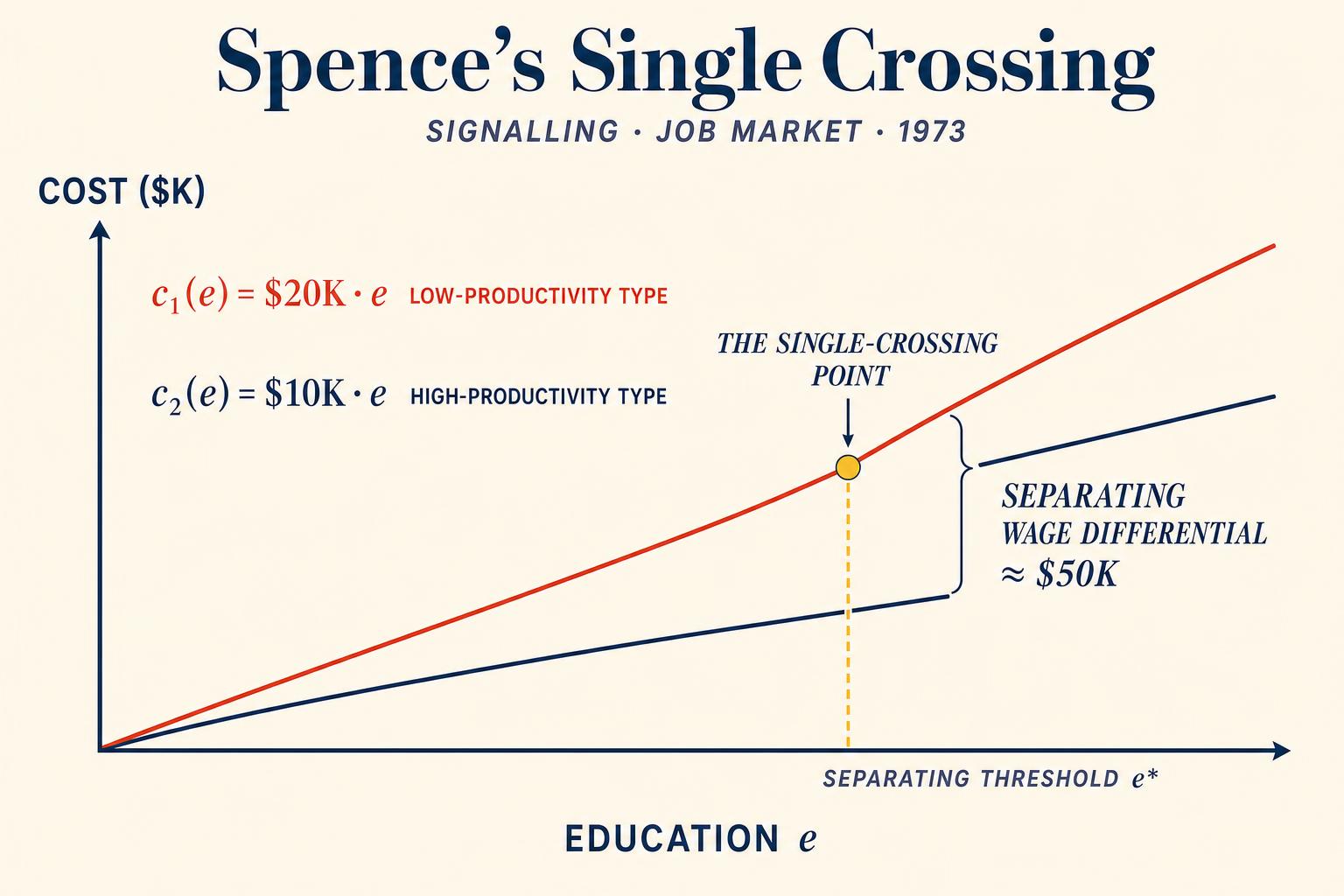 Spence's Single Crossing

SIGNALLING · JOB MARKET · 1973

COST ($K)

$c_1(e) = \$20K \cdot e$ LOW-PRODUCTIVITY TYPE

$c_2(e) = \$10K \cdot e$ HIGH-PRODUCTIVITY TYPE

THE SINGLE-CROSSING POINT

SEPARATING WAGE DIFFERENTIAL $\approx \$50K$

SEPARATING THRESHOLD $e^*$

EDUCATION $e$